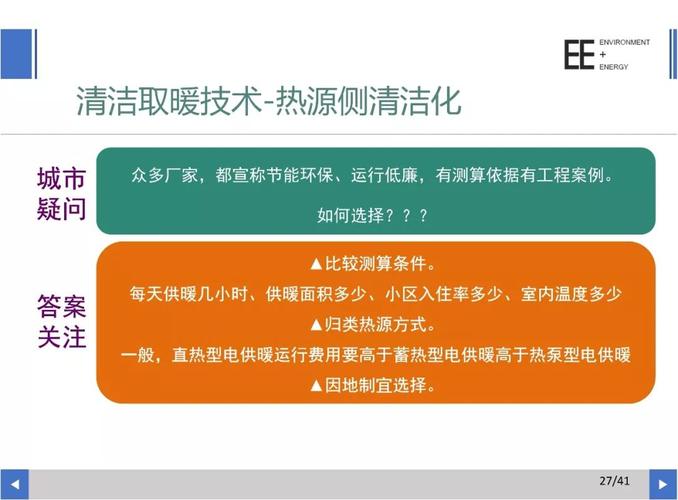 EE ENVIRONMENT + ENERGY

清洁取暖技术-热源侧清洁化

城市疑问

众多厂家，都宣称节能环保、运行低廉，有测算依据有工程案例。

如何选择？？？

答案关注

▲比较测算条件。

每天供暖几小时、供暖面积多少、小区入住率多少、室内温度多少

▲归类热源方式。

一般，直热型电供暖运行费用要高于蓄热型电供暖高于热泵型电供暖

▲因地制宜选择。

27/41